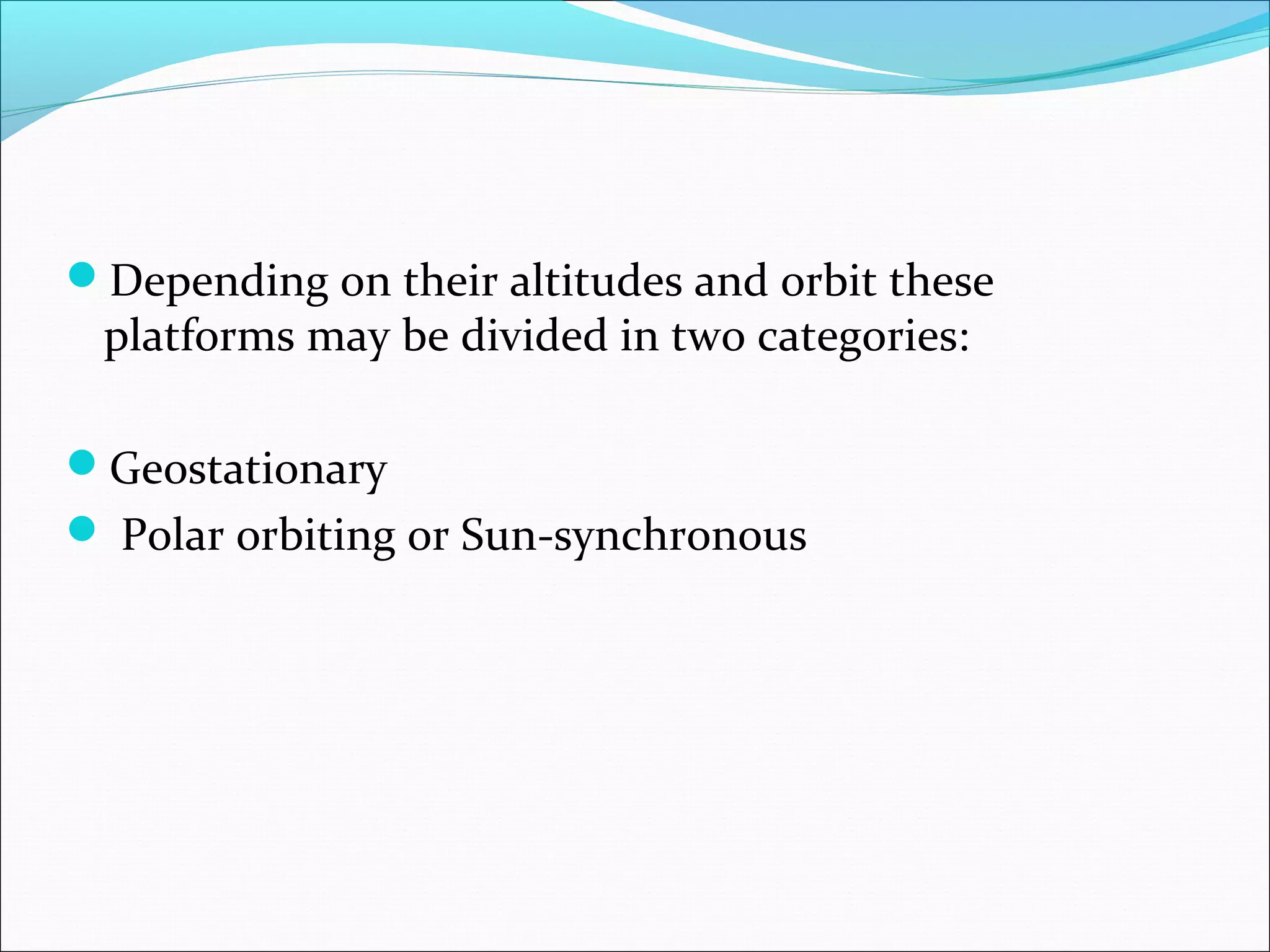 Depending on their altitudes and orbit these platforms may be divided in two categories:

Geostationary

Polar orbiting or Sun-synchronous